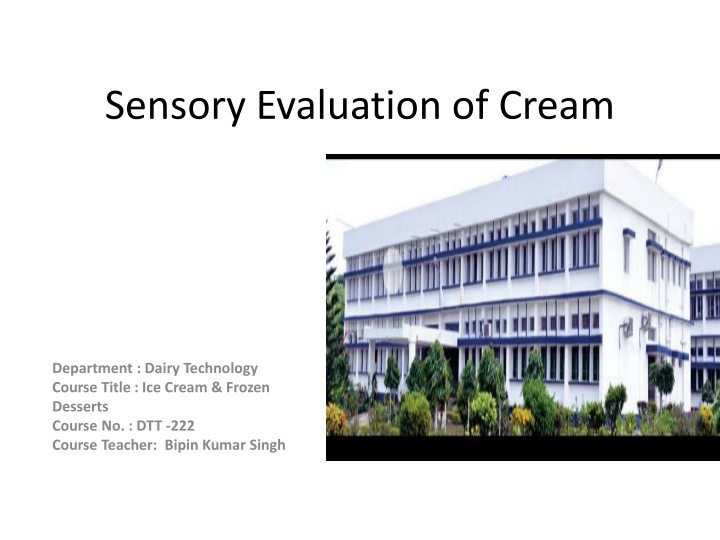 Sensory Evaluation of Cream

Department : Dairy Technology
Course Title : Ice Cream & Frozen Desserts
Course No. : DTT -222
Course Teacher: Bipin Kumar Singh